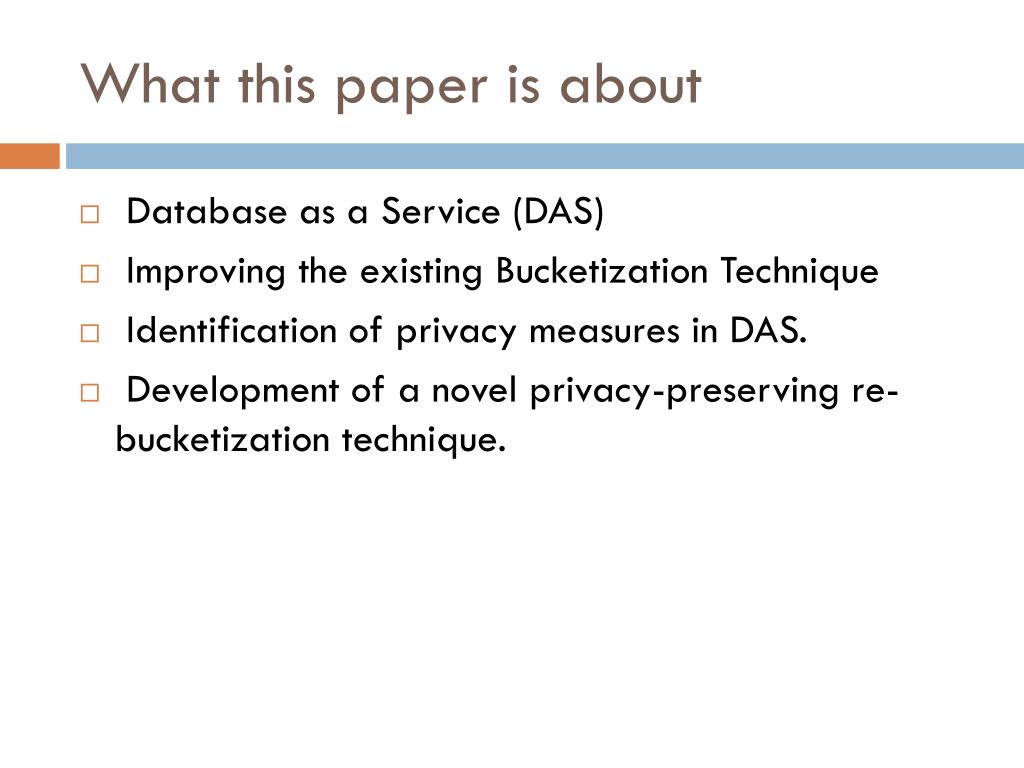 What this paper is about

□ Database as a Service (DAS)
□ Improving the existing Bucketization Technique
□ Identification of privacy measures in DAS.
□ Development of a novel privacy-preserving re-bucketization technique.